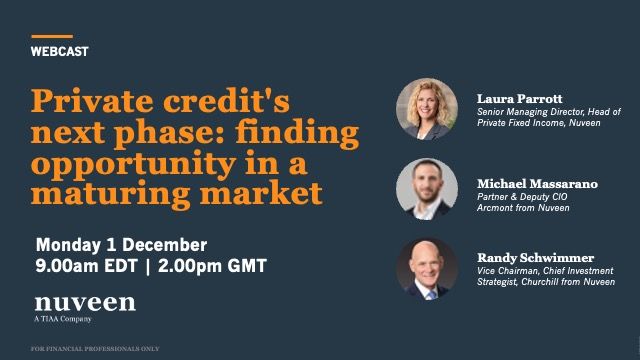 WEBCAST

Private credit's next phase: finding opportunity in a maturing market

Monday 1 December
9.00am EDT | 2.00pm GMT

nuveen
A TIAA Company

FOR FINANCIAL PROFESSIONALS ONLY

Laura Parrott
Senior Managing Director, Head of Private Fixed Income, Nuveen

Michael Massarano
Partner & Deputy CIO
Arcmont from Nuveen

Randy Schwimmer
Vice Chairman, Chief Investment Strategist, Churchill from Nuveen